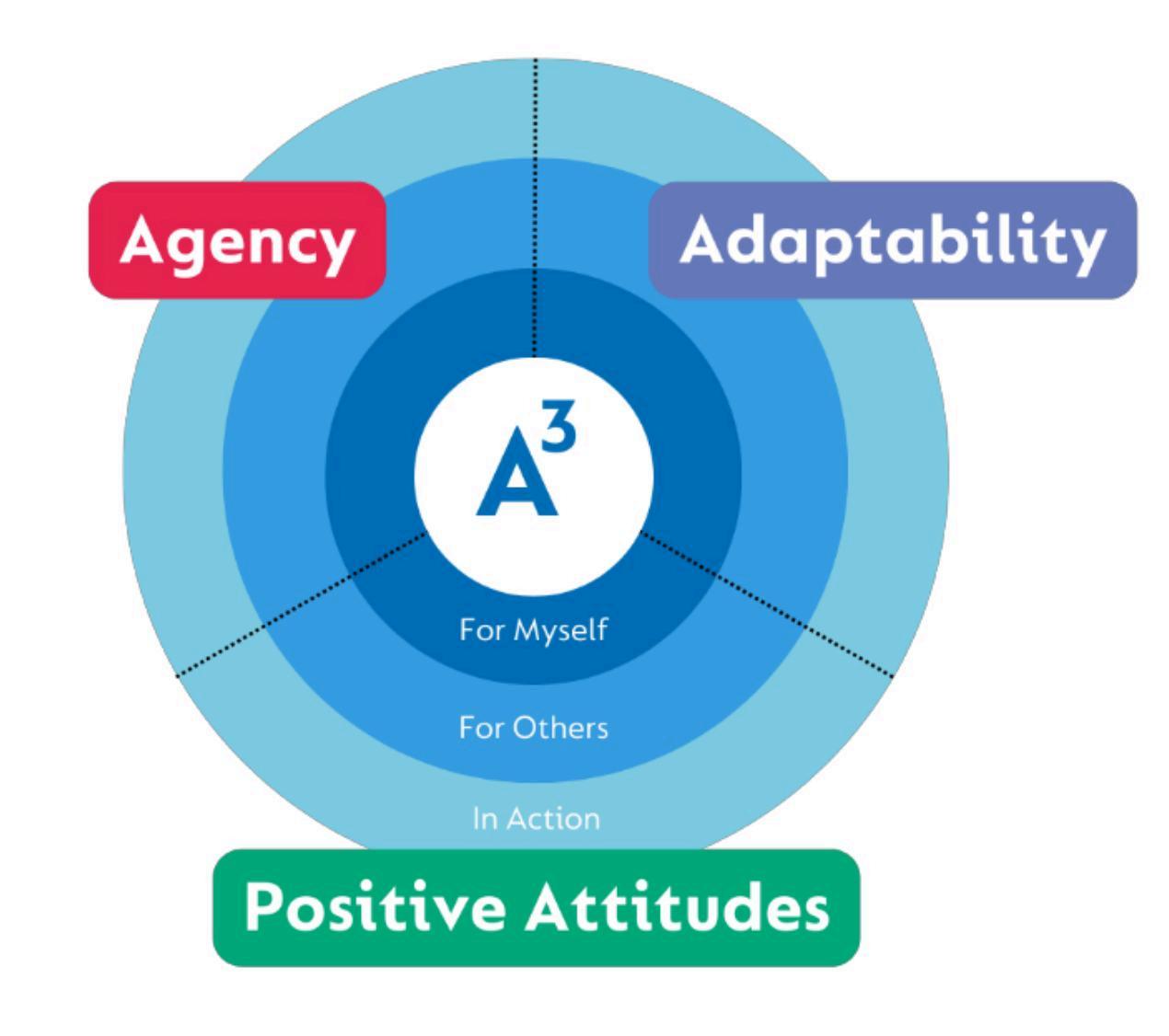 Agency

Adaptability

$A^3$

For Myself

For Others

In Action

Positive Attitudes